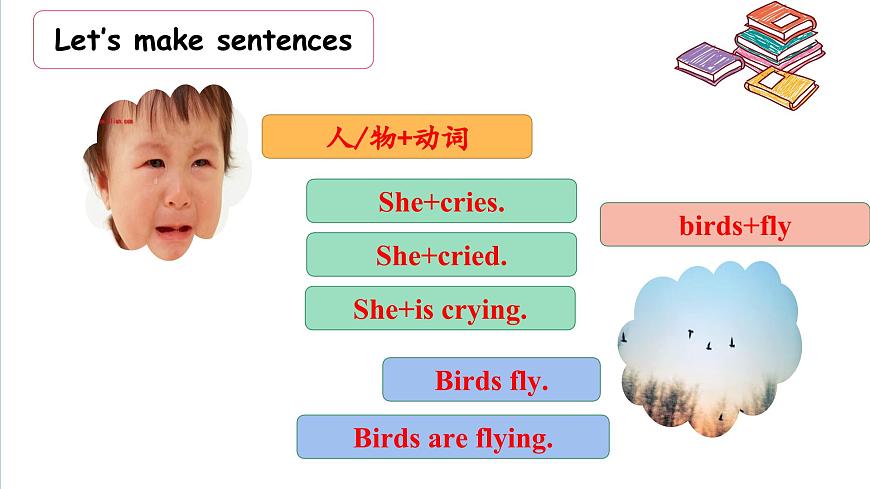 Let's make sentences

人/物+动词

She+cries.

She+cried.

She+is crying.

birds+fly

Birds fly.

Birds are flying.